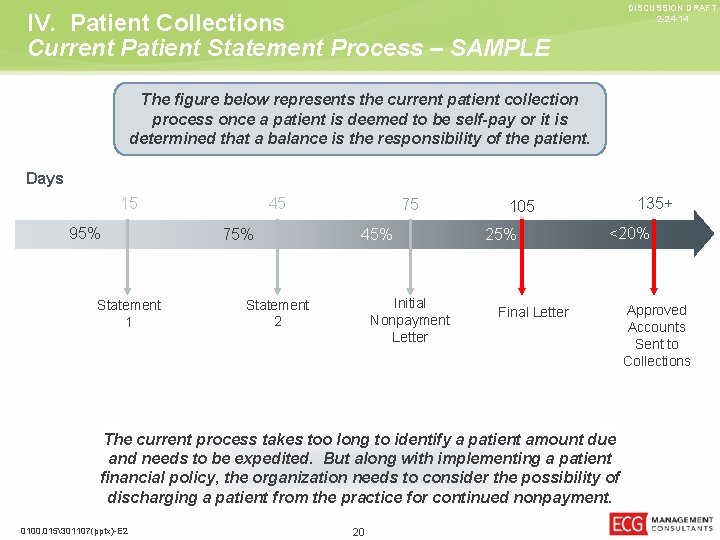 DISCUSSION DRAFT
2-24-14

IV. Patient Collections
Current Patient Statement Process – SAMPLE

The figure below represents the current patient collection process once a patient is deemed to be self-pay or it is determined that a balance is the responsibility of the patient.

Days

15 45 75 105 135+

95% 75% 45% 25% <20%

Statement 1

Statement 2

Initial Nonpayment Letter

Final Letter

Approved Accounts Sent to Collections

The current process takes too long to identify a patient amount due and needs to be expedited. But along with implementing a patient financial policy, the organization needs to consider the possibility of discharging a patient from the practice for continued nonpayment.

0100.015\301107(pptx)-E2

20

ECG MANAGEMENT CONSULTANTS